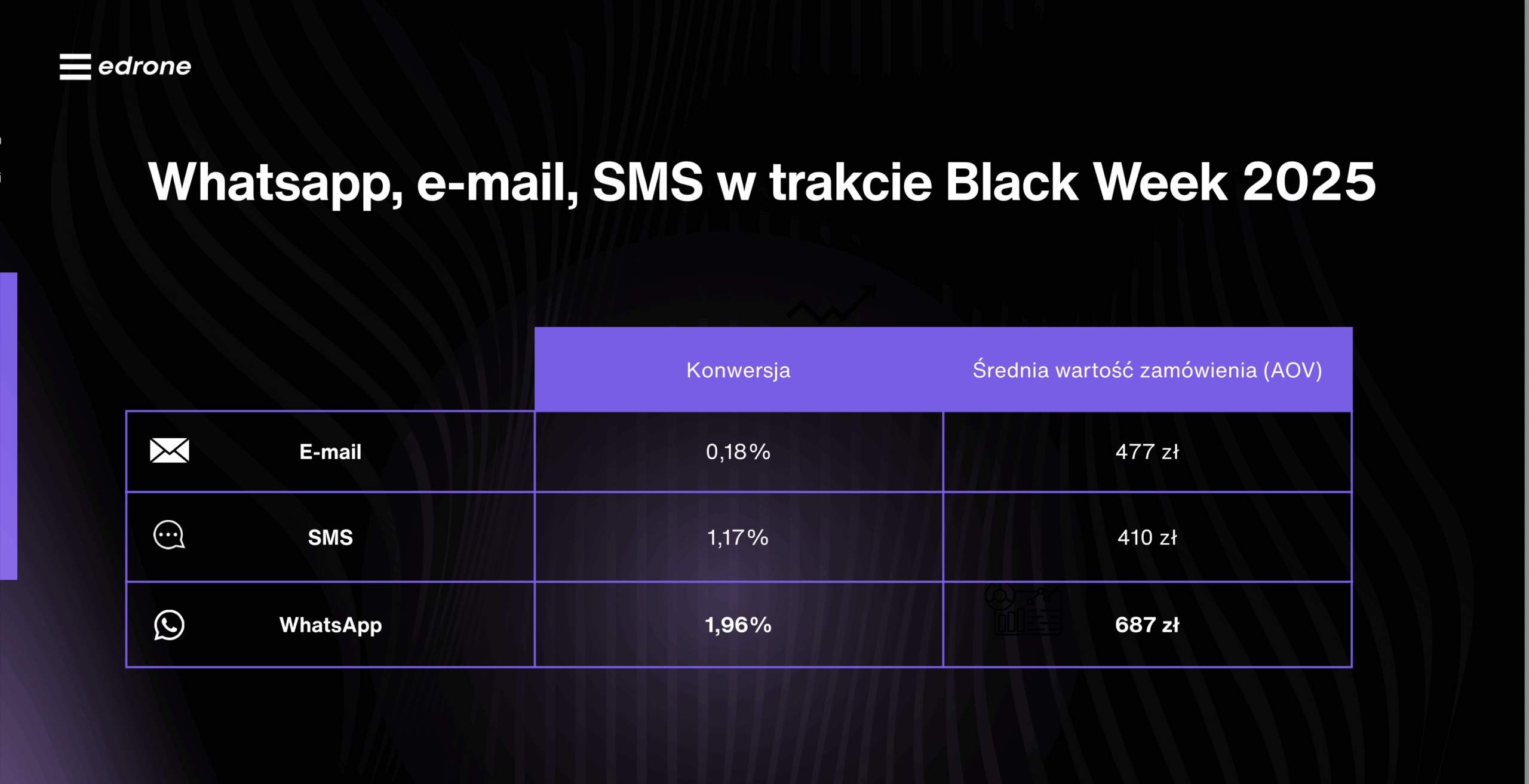 edrone

Whatsapp, e-mail, SMS w trakcie Black Week 2025

| | Konwersja | Średnia wartość zamówienia (AOV) |
|---|---|---|
| E-mail | 0,18% | 477 zł |
| SMS | 1,17% | 410 zł |
| WhatsApp | 1,96% | 687 zł |